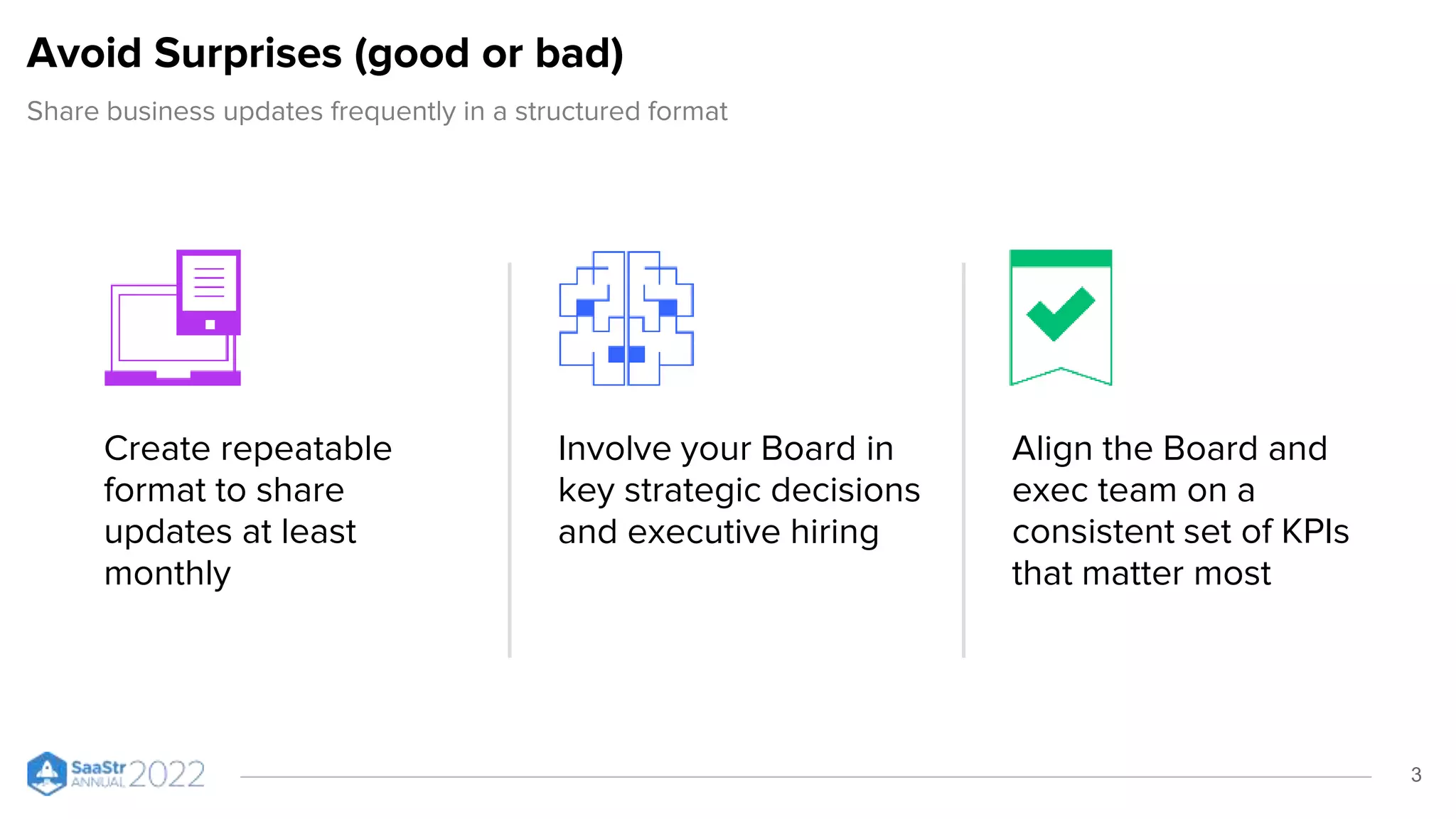 Avoid Surprises (good or bad)

Share business updates frequently in a structured format

Create repeatable format to share updates at least monthly

Involve your Board in key strategic decisions and executive hiring

Align the Board and exec team on a consistent set of KPIs that matter most

SaaStr ANNUAL 2022

3